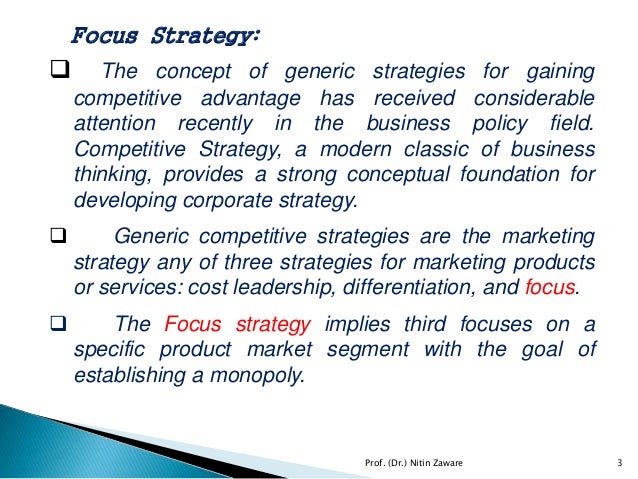 Focus Strategy:

❑ The concept of generic strategies for gaining competitive advantage has received considerable attention recently in the business policy field. Competitive Strategy, a modern classic of business thinking, provides a strong conceptual foundation for developing corporate strategy.

❑ Generic competitive strategies are the marketing strategy any of three strategies for marketing products or services: cost leadership, differentiation, and focus.

❑ The Focus strategy implies third focuses on a specific product market segment with the goal of establishing a monopoly.

Prof. (Dr.) Nitin Zaware

3